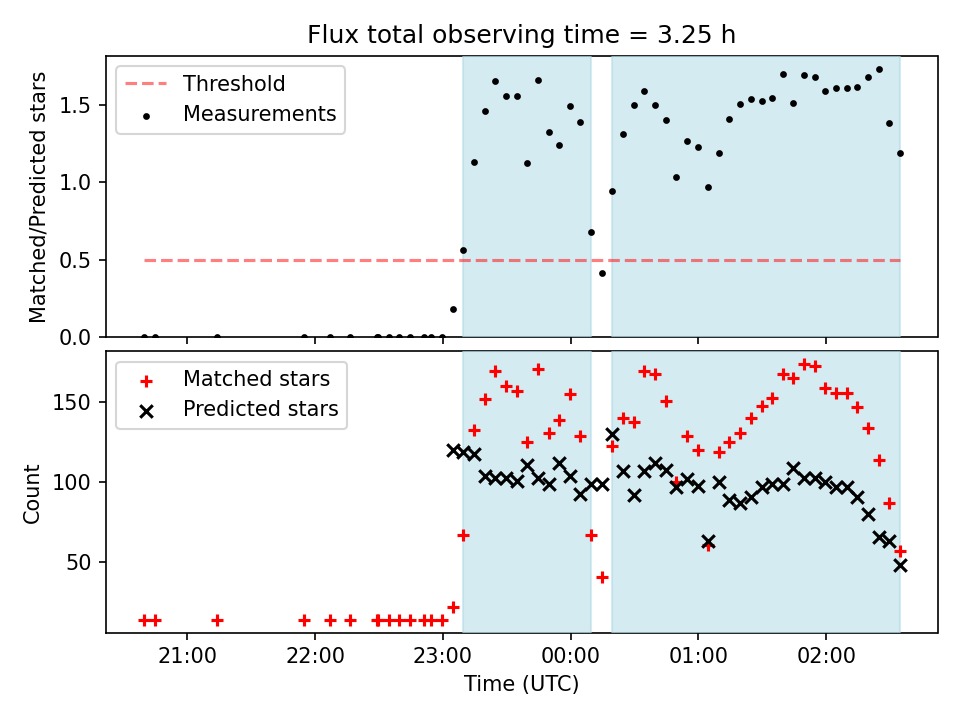 Flux total observing time = 3.25 h

Threshold
Measurements

Matched/Predicted stars

1.5
1.0
0.5
0.0

Matched stars
Predicted stars

Count

150
100
50

21:00
22:00
23:00
00:00
01:00
02:00
Time (UTC)